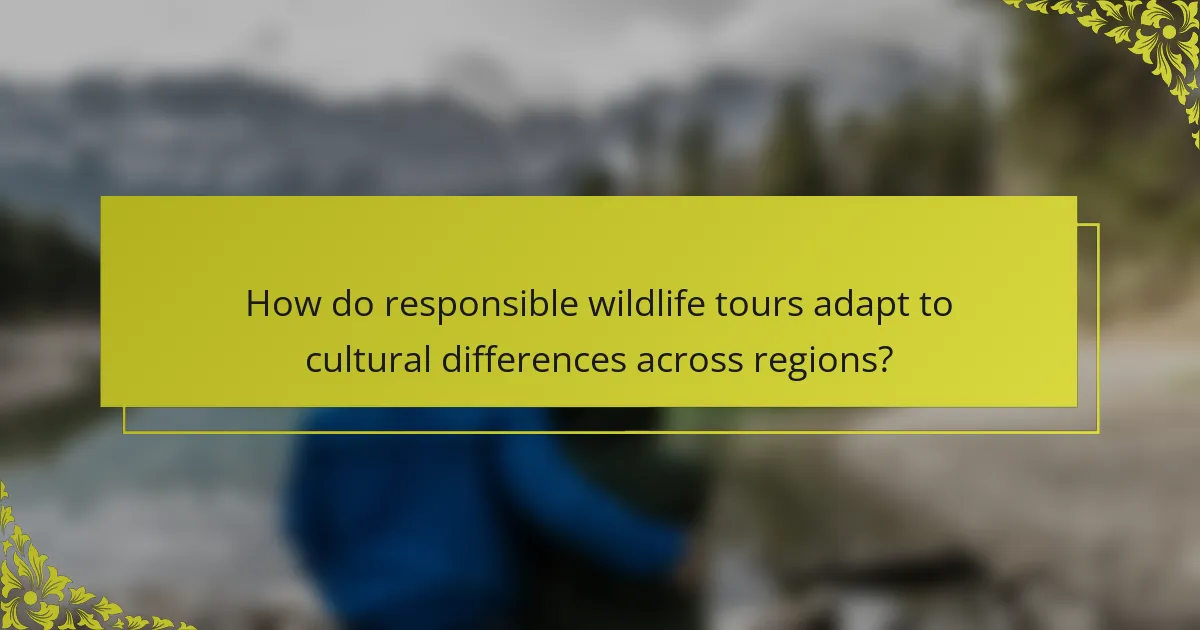 How do responsible wildlife tours adapt to cultural differences across regions?